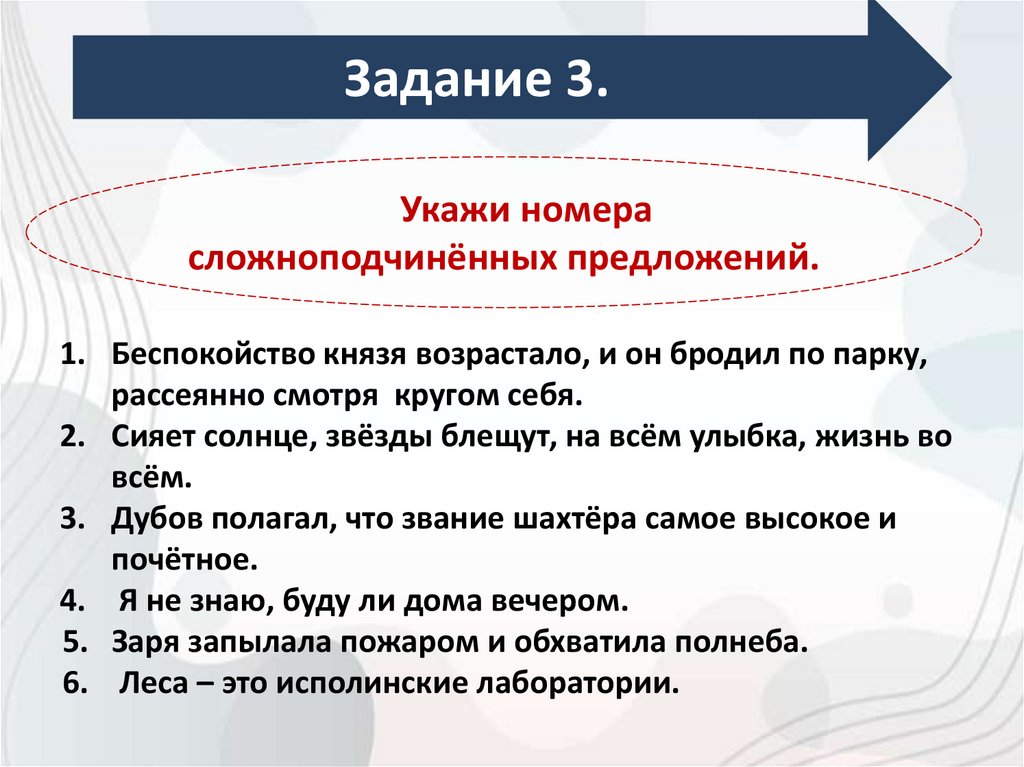 Задание 3.

Укажи номера сложноподчинённых предложений.

1. Беспокойство князя возрастало, и он бродил по парку, рассеянно смотря кругом себя.
2. Сияет солнце, звёзды блещут, на всём улыбка, жизнь во всём.
3. Дубов полагал, что звание шахтёра самое высокое и почётное.
4. Я не знаю, буду ли дома вечером.
5. Заря запылала пожаром и обхватила полнеба.
6. Леса – это исполинские лаборатории.